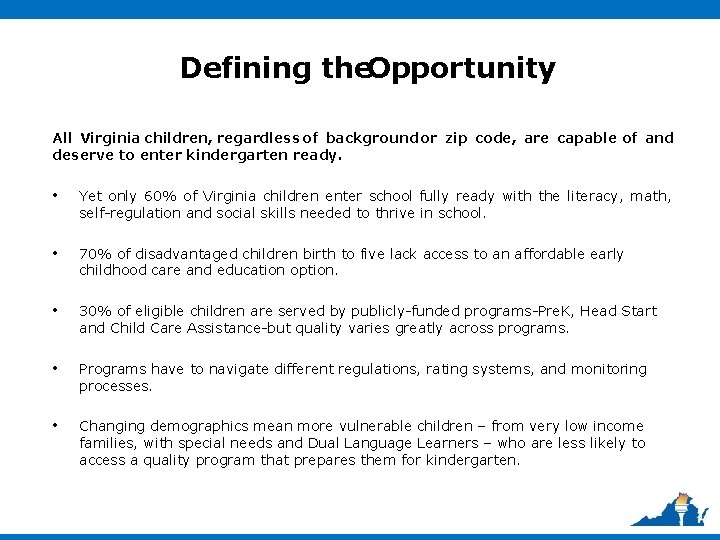 Defining theOpportunity

All Virginia children, regardless of backgroundor zip code, are capable of and deserve to enter kindergarten ready.

• Yet only 60% of Virginia children enter school fully ready with the literacy, math, self-regulation and social skills needed to thrive in school.

• 70% of disadvantaged children birth to five lack access to an affordable early childhood care and education option.

• 30% of eligible children are served by publicly-funded programs-PreK, Head Start and Child Care Assistance-but quality varies greatly across programs.

• Programs have to navigate different regulations, rating systems, and monitoring processes.

• Changing demographics mean more vulnerable children – from very low income families, with special needs and Dual Language Learners – who are less likely to access a quality program that prepares them for kindergarten.